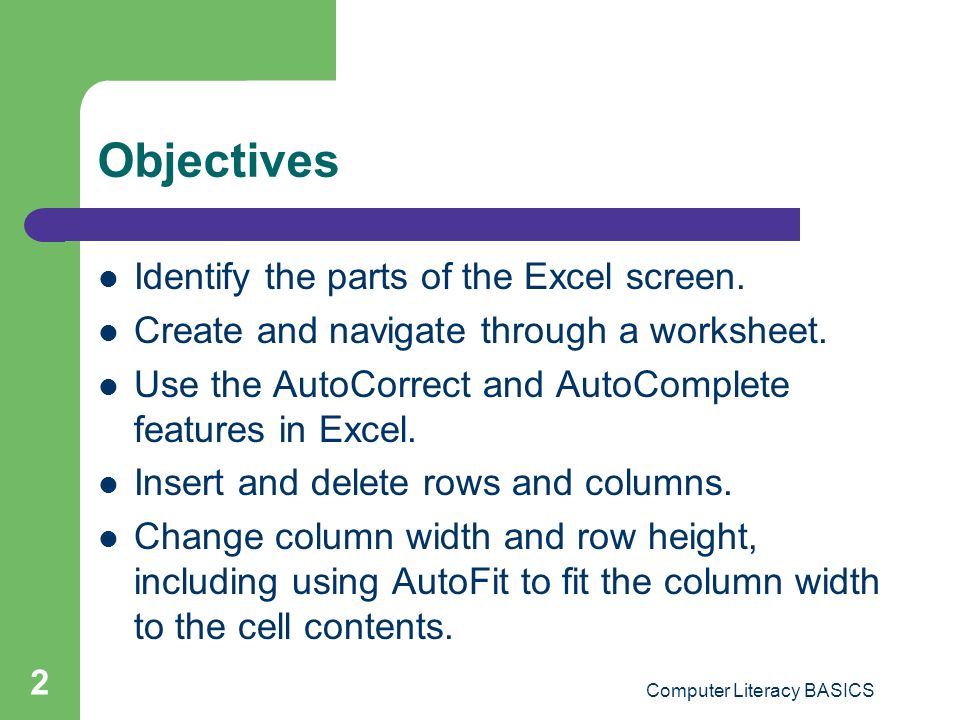 Objectives

- Identify the parts of the Excel screen.
- Create and navigate through a worksheet.
- Use the AutoCorrect and AutoComplete features in Excel.
- Insert and delete rows and columns.
- Change column width and row height, including using AutoFit to fit the column width to the cell contents.

2

Computer Literacy BASICS